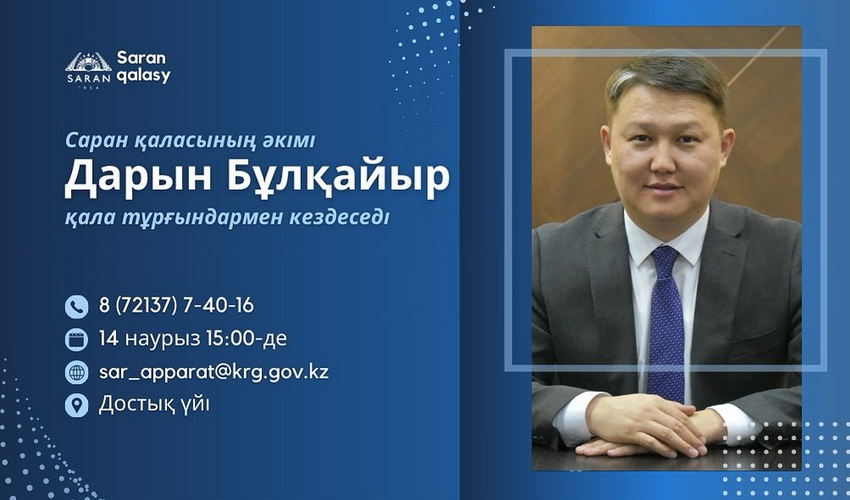 SARAN 1954 Saran qalasy

Саран қаласының әкімі
Дарын Бұлқайыр
қала тұрғындармен кездеседі

8 (72137) 7-40-16
14 наурыз 15:00-де
sar_apparat@krg.gov.kz
Достық үйі